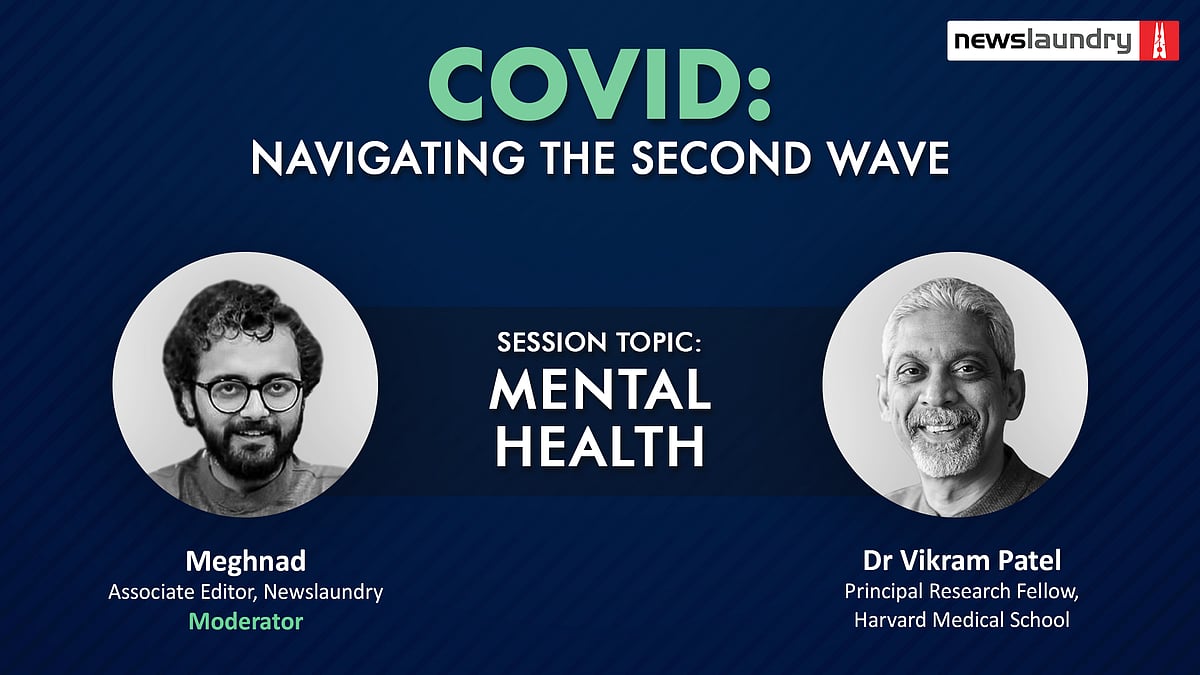 newslaundry

COVID:
NAVIGATING THE SECOND WAVE

SESSION TOPIC:
MENTAL HEALTH

Meghnad
Associate Editor, Newslaundry
Moderator

Dr Vikram Patel
Principal Research Fellow, Harvard Medical School